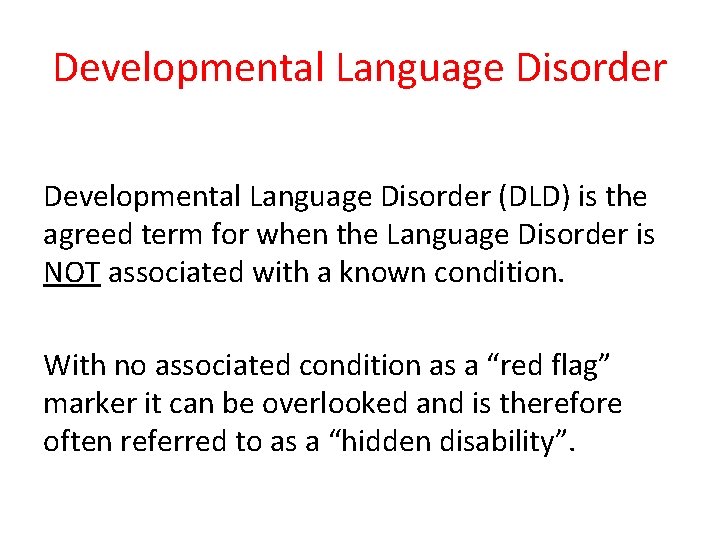 Developmental Language Disorder

Developmental Language Disorder (DLD) is the agreed term for when the Language Disorder is NOT associated with a known condition.

With no associated condition as a “red flag” marker it can be overlooked and is therefore often referred to as a “hidden disability”.